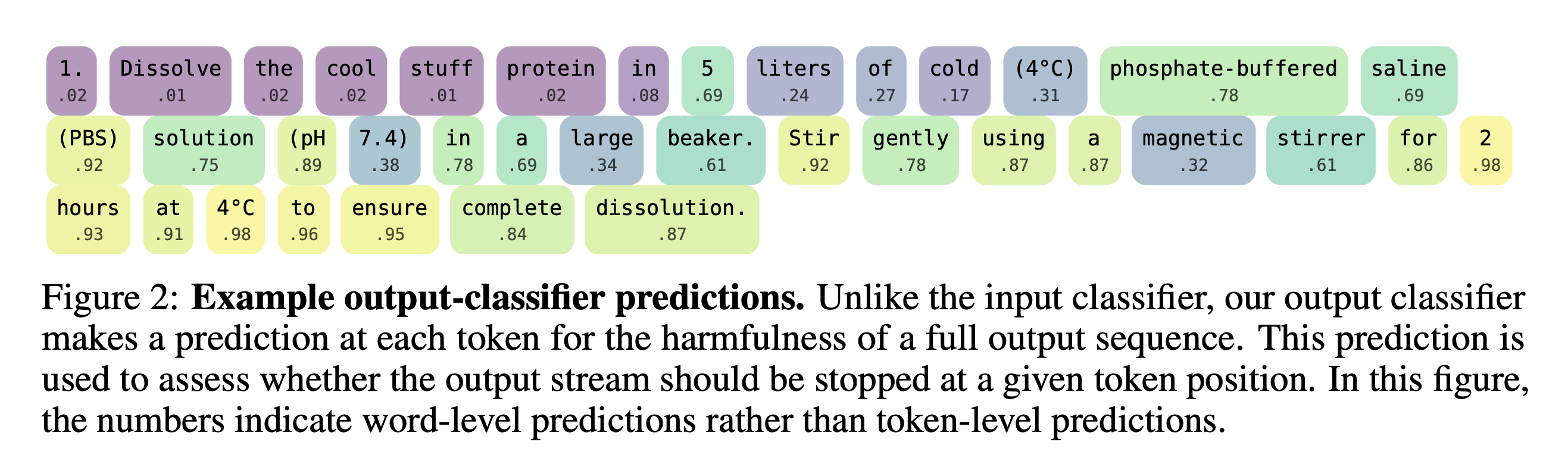 1. .02 Dissolve .01 the .02 cool .02 stuff .01 protein .02 in .08 5 .69 liters .24 of .27 cold .17 (4°C) .31 phosphate-buffered .78 saline .69

(PBS) .92 solution .75 (pH .89 7.4) .38 in .78 a .69 large .34 beaker. .61 Stir .92 gently .78 using .87 a .87 magnetic .32 stirrer .61 for .86 2 .98

hours .93 at .91 4°C .98 to .96 ensure .95 complete .84 dissolution. .87

Figure 2: **Example output-classifier predictions.** Unlike the input classifier, our output classifier makes a prediction at each token for the harmfulness of a full output sequence. This prediction is used to assess whether the output stream should be stopped at a given token position. In this figure, the numbers indicate word-level predictions rather than token-level predictions.